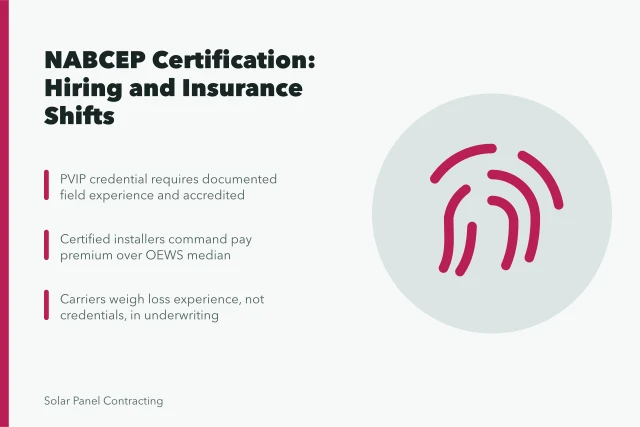 NABCEP Certification: Hiring and Insurance Shifts

PVIP credential requires documented field experience and accredited

Certified installers command pay premium over OEWS median

Carriers weigh loss experience, not credentials, in underwriting

Solar Panel Contracting